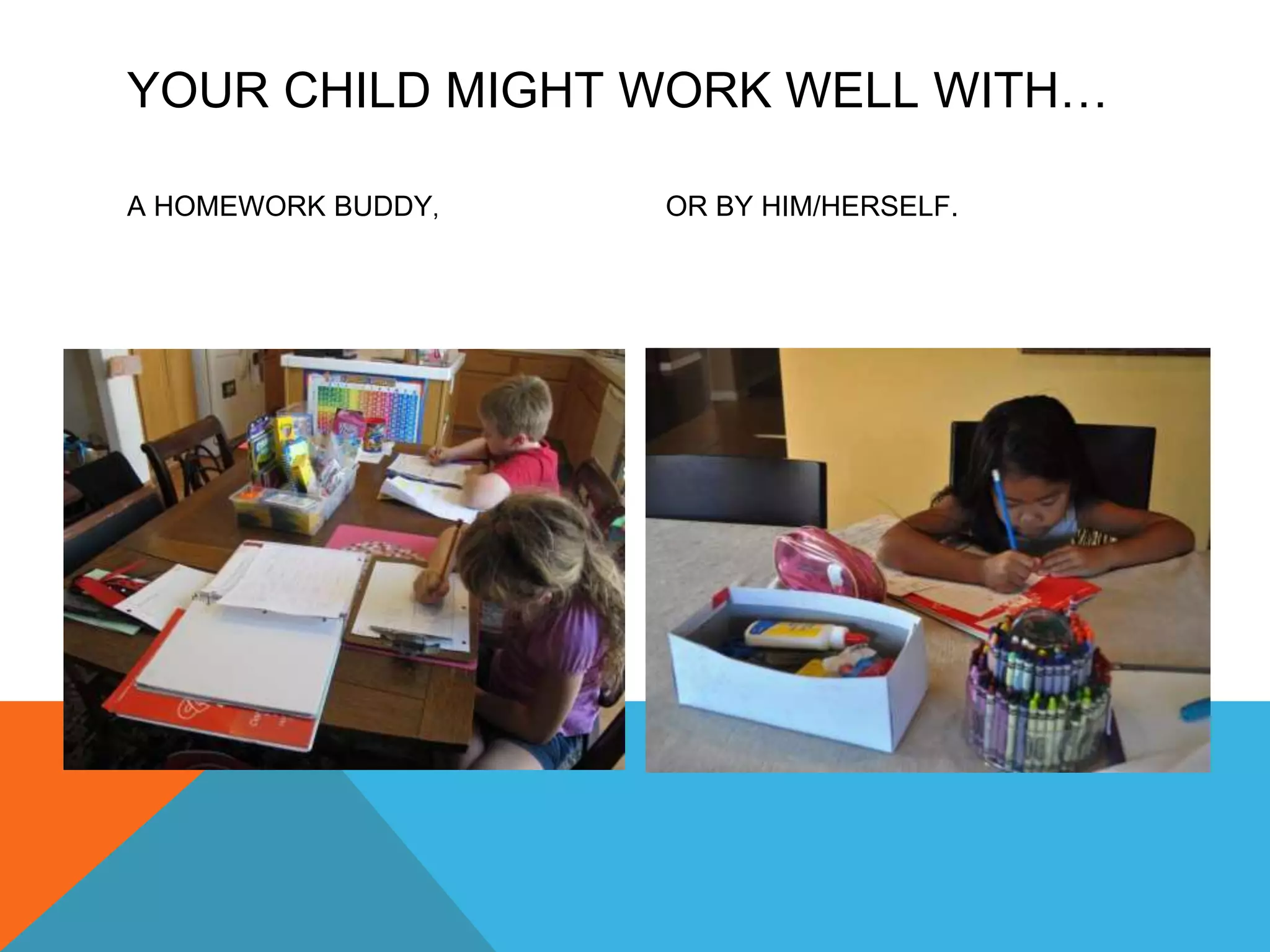 YOUR CHILD MIGHT WORK WELL WITH…

A HOMEWORK BUDDY,

OR BY HIM/HERSELF.